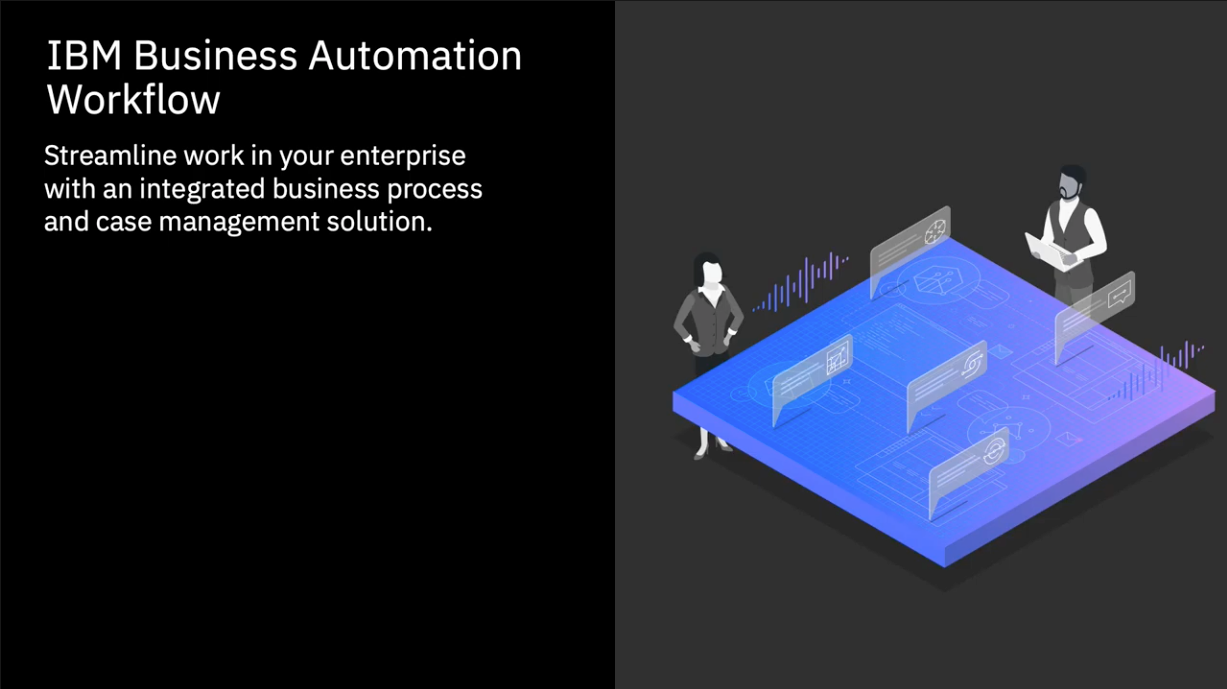 IBM Business Automation Workflow

Streamline work in your enterprise with an integrated business process and case management solution.